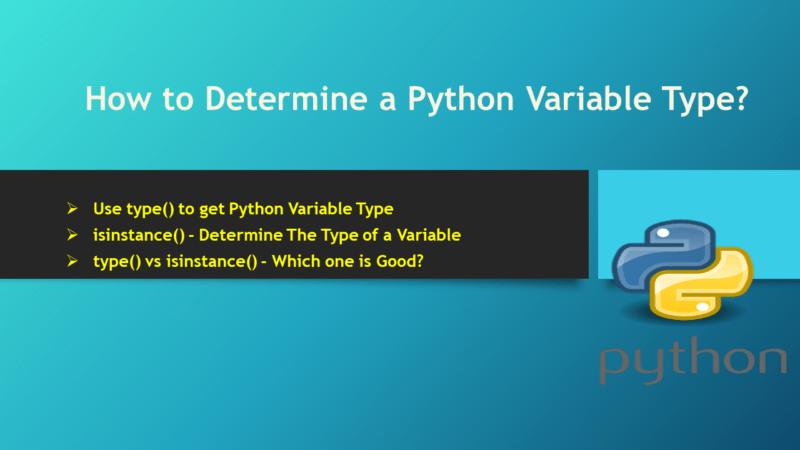 How to Determine a Python Variable Type?

➢ Use type() to get Python Variable Type
➢ isinstance() - Determine The Type of a Variable
➢ type() vs isinstance() - Which one is Good?

python